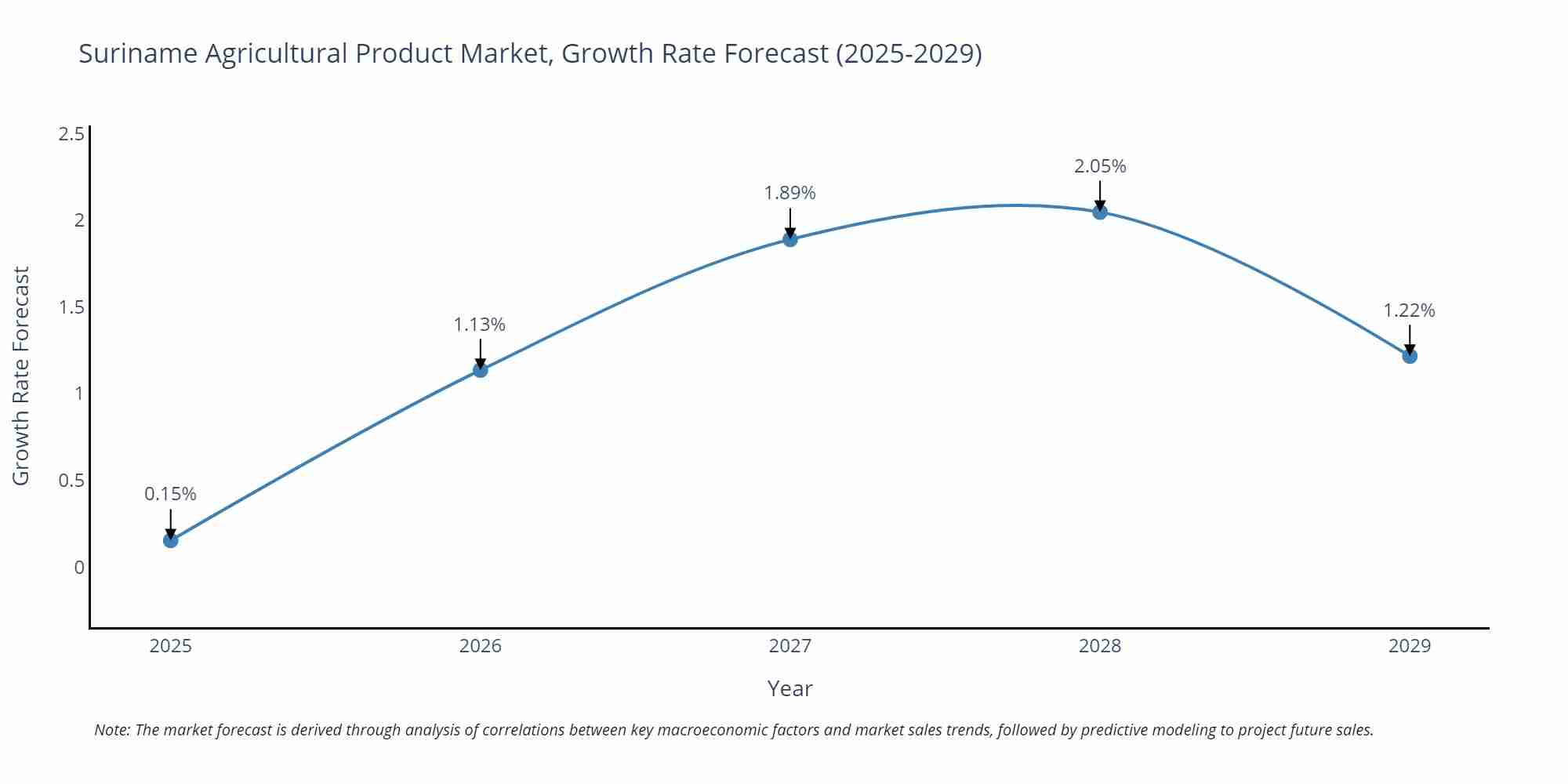 Suriname Agricultural Product Market, Growth Rate Forecast (2025-2029)

Growth Rate Forecast

2.5
2
1.5
1
0.5
0

0.15%
1.13%
1.89%
2.05%
1.22%

2025
2026
2027
2028
2029

Year

Note: The market forecast is derived through analysis of correlations between key macroeconomic factors and market sales trends, followed by predictive modeling to project future sales.